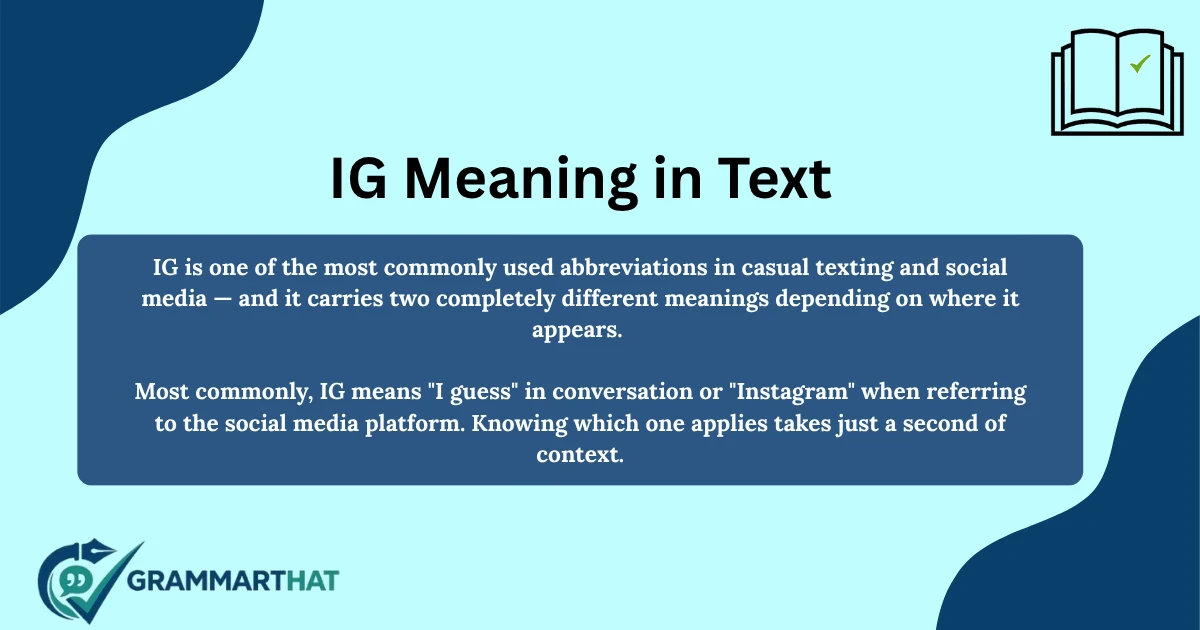 IG Meaning in Text

IG is one of the most commonly used abbreviations in casual texting and social media — and it carries two completely different meanings depending on where it appears.

Most commonly, IG means "I guess" in conversation or "Instagram" when referring to the social media platform. Knowing which one applies takes just a second of context.

GRAMMARTHAT